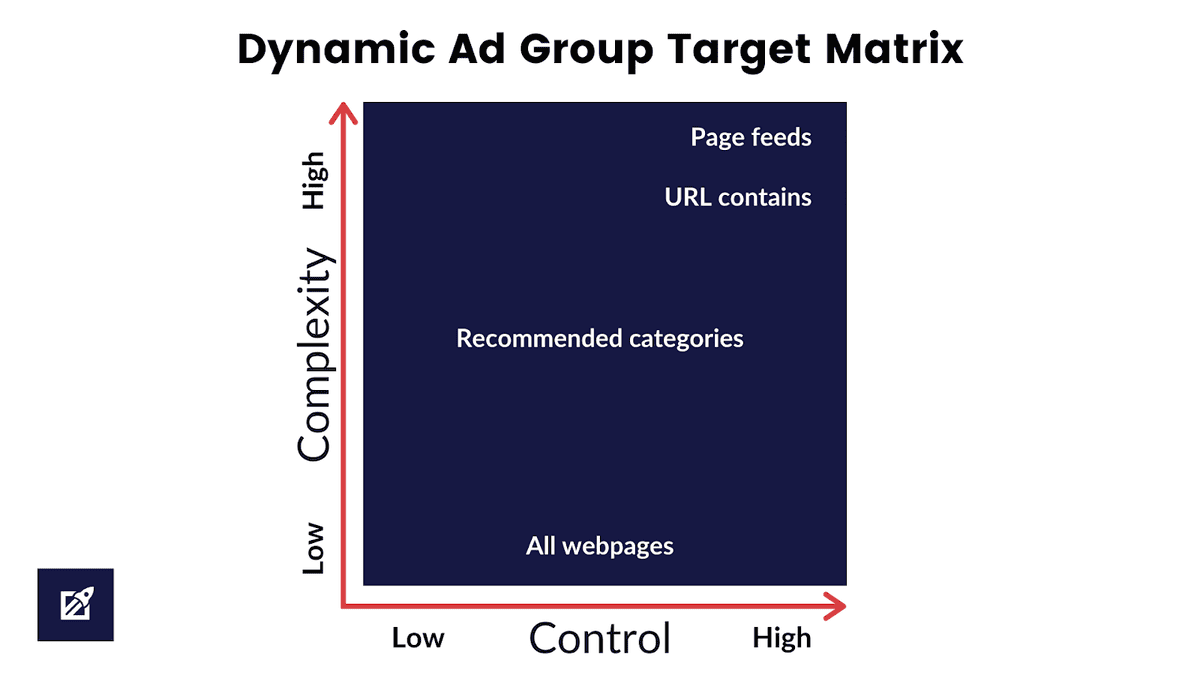 Dynamic Ad Group Target Matrix

High

Complexity

Low

Page feeds

URL contains

Recommended categories

All webpages

Low

Control

High